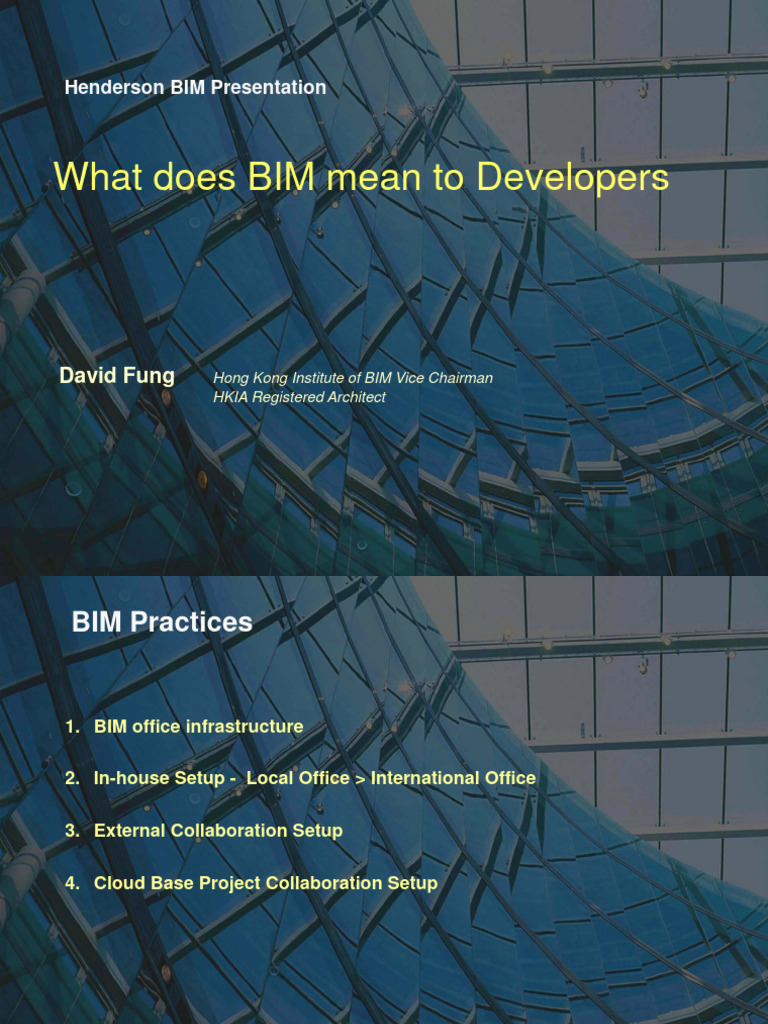 Henderson BIM Presentation

What does BIM mean to Developers

David Fung

Hong Kong Institute of BIM Vice Chairman
HKIA Registered Architect

BIM Practices

1. BIM office infrastructure

2. In-house Setup - Local Office > International Office

3. External Collaboration Setup

4. Cloud Base Project Collaboration Setup